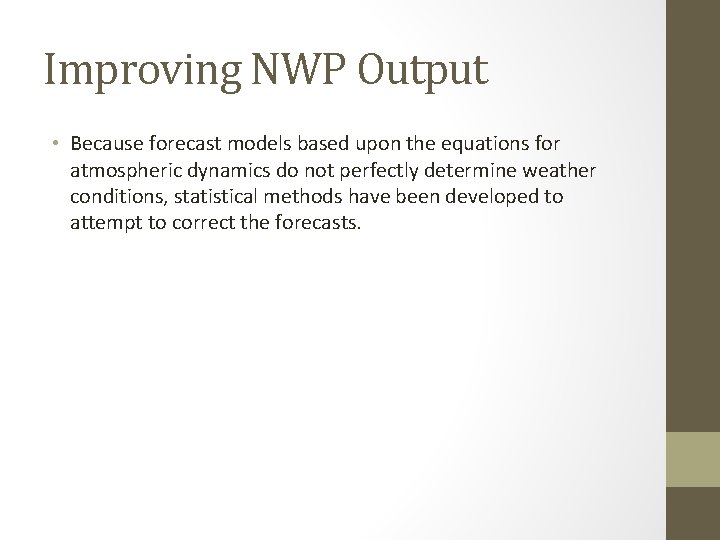 Improving NWP Output

• Because forecast models based upon the equations for atmospheric dynamics do not perfectly determine weather conditions, statistical methods have been developed to attempt to correct the forecasts.